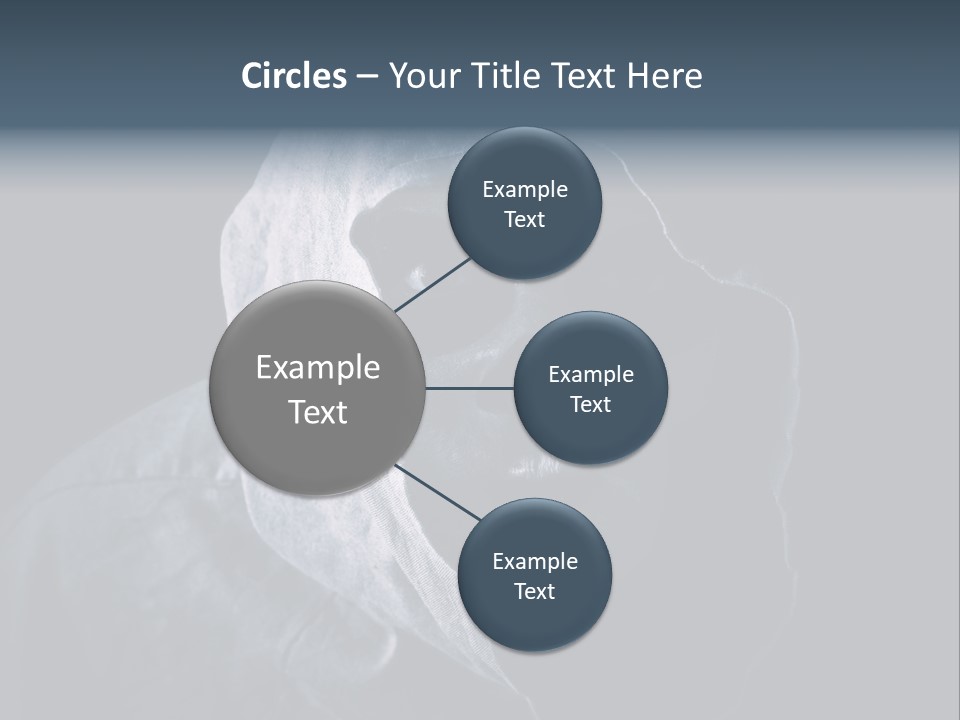 Circles – Your Title Text Here

Example Text

Example Text

Example Text

Example Text